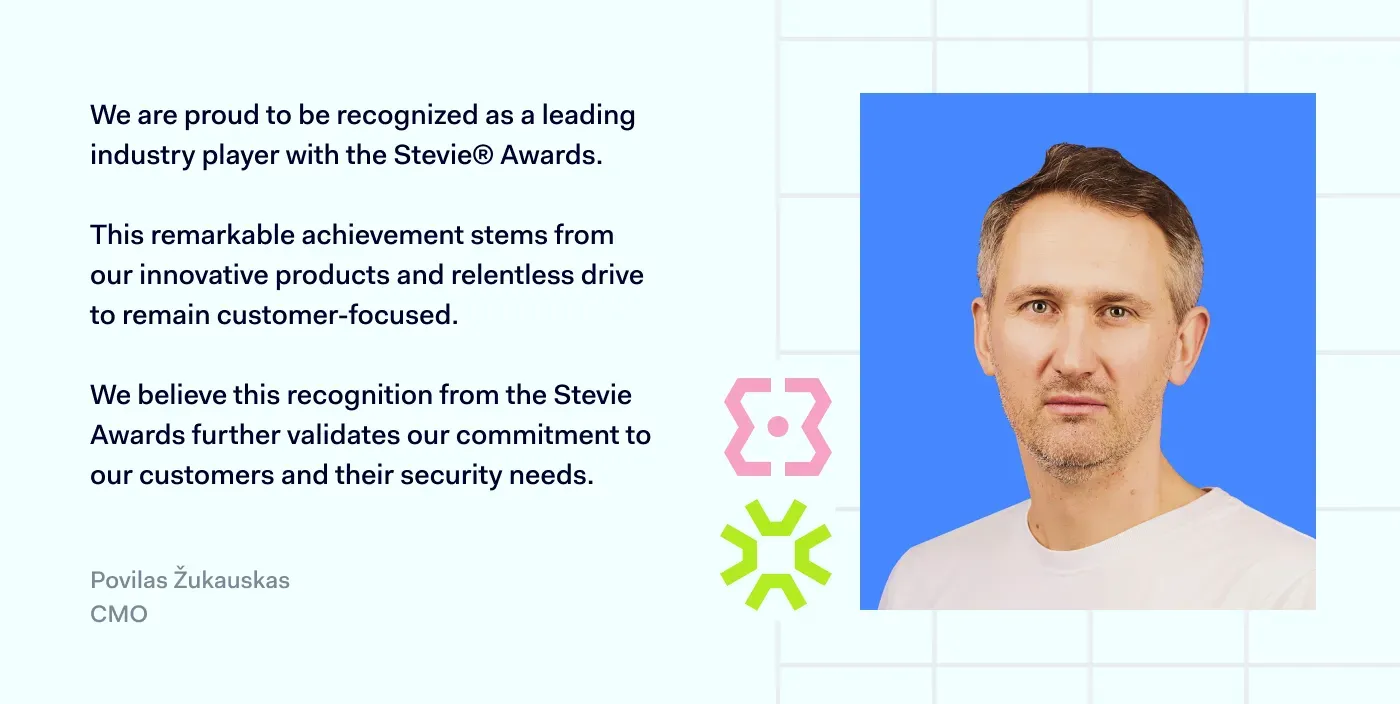 We are proud to be recognized as a leading industry player with the Stevie® Awards.

This remarkable achievement stems from our innovative products and relentless drive to remain customer-focused.

We believe this recognition from the Stevie Awards further validates our commitment to our customers and their security needs.

Povilas Žukauskas
CMO